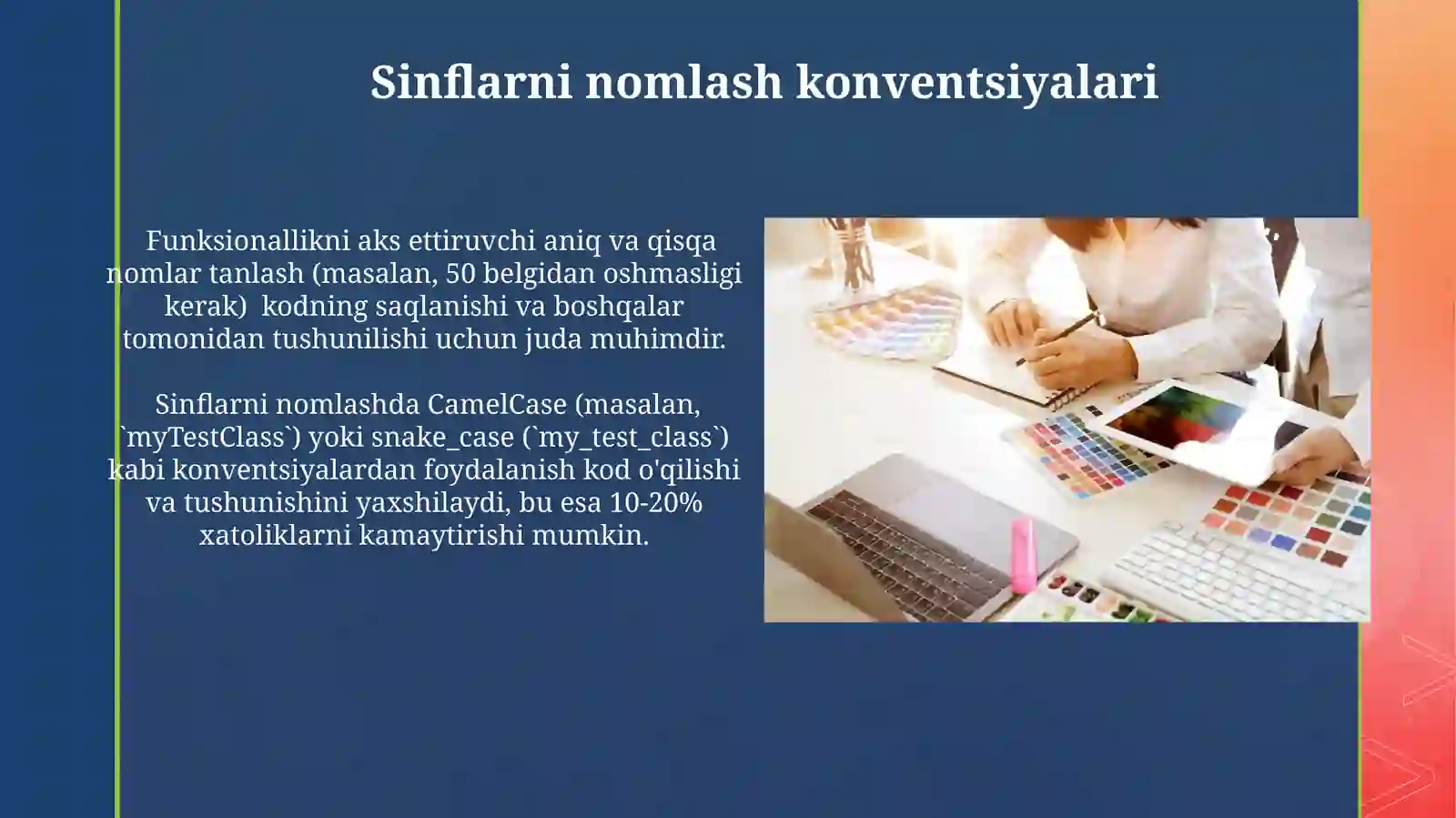 Sinflarni nomlash konventsiyalari

Funksionallikni aks ettiruvchi aniq va qisqa nomlar tanlash (masalan, 50 belgidan oshmasligi kerak)  kodning saqlanishi va boshqalar tomonidan tushunilishi uchun juda muhimdir.

Sinflarni nomlashda CamelCase (masalan, `myTestClass`) yoki snake_case (`my_test_class`) kabi konventsiyalardan foydalanish kod o'qilishi va tushunishini yaxshilaydi, bu esa 10-20% xatoliklarni kamaytirishi mumkin.